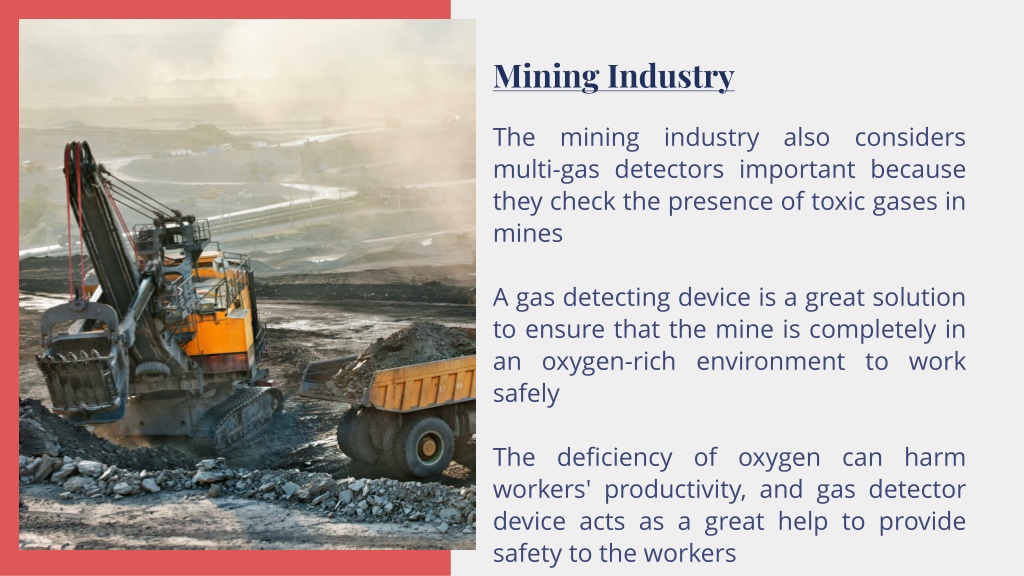 Mining Industry

The mining industry also considers multi-gas detectors important because they check the presence of toxic gases in mines

A gas detecting device is a great solution to ensure that the mine is completely in an oxygen-rich environment to work safely

The deficiency of oxygen can harm workers' productivity, and gas detector device acts as a great help to provide safety to the workers